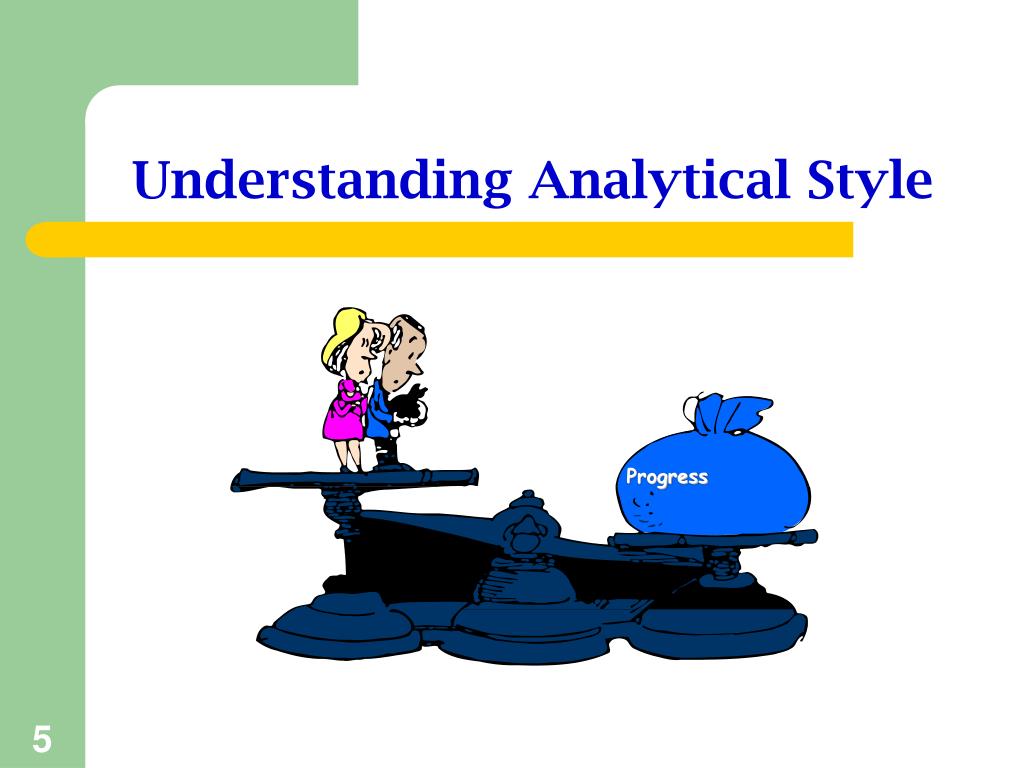 Understanding Analytical Style

Progress

5